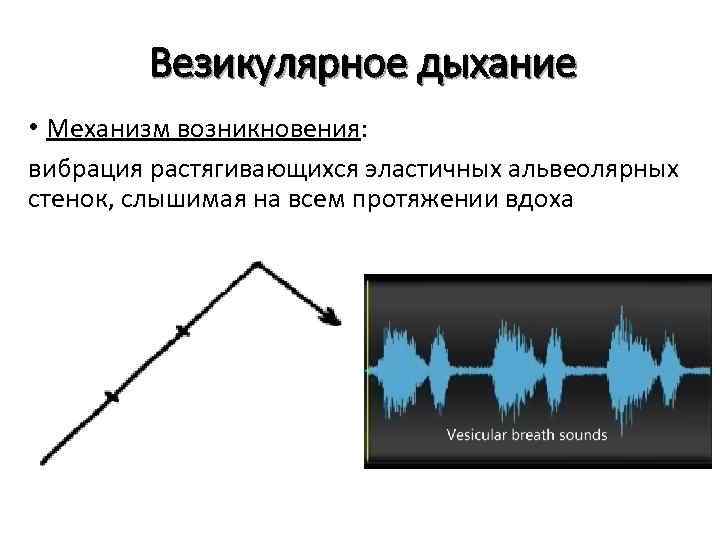 Везикулярное дыхание

• Механизм возникновения:

вибрация растягивающихся эластичных альвеолярных стенок, слышимая на всем протяжении вдоха

Vesicular breath sounds